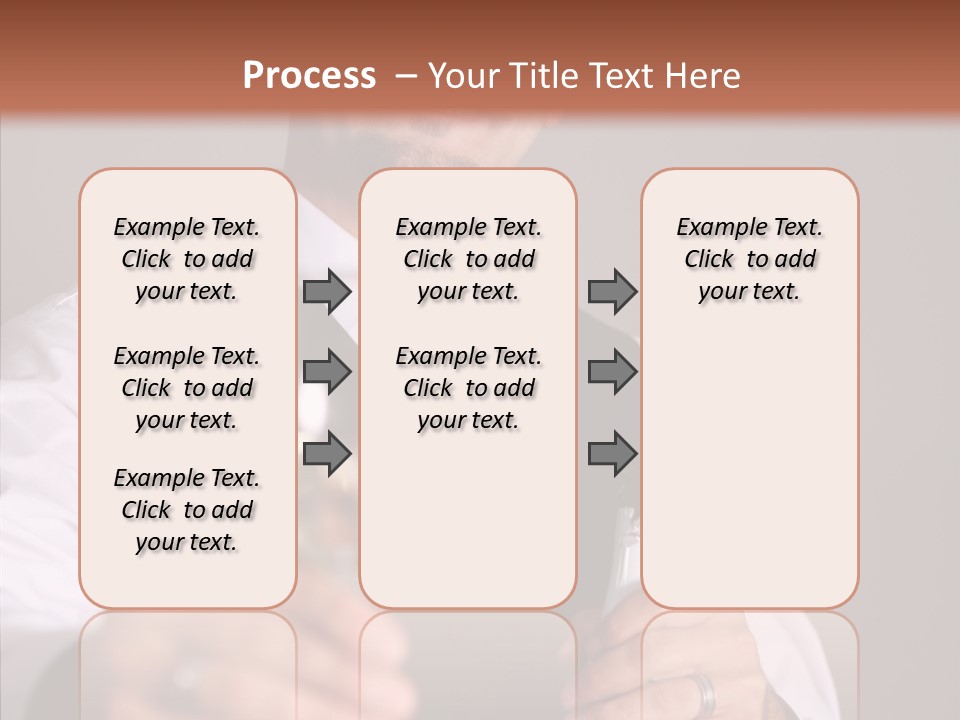 Process – Your Title Text Here

Example Text. Click to add your text.

Example Text. Click to add your text.

Example Text. Click to add your text.

Example Text. Click to add your text.

Example Text. Click to add your text.

Example Text. Click to add your text.